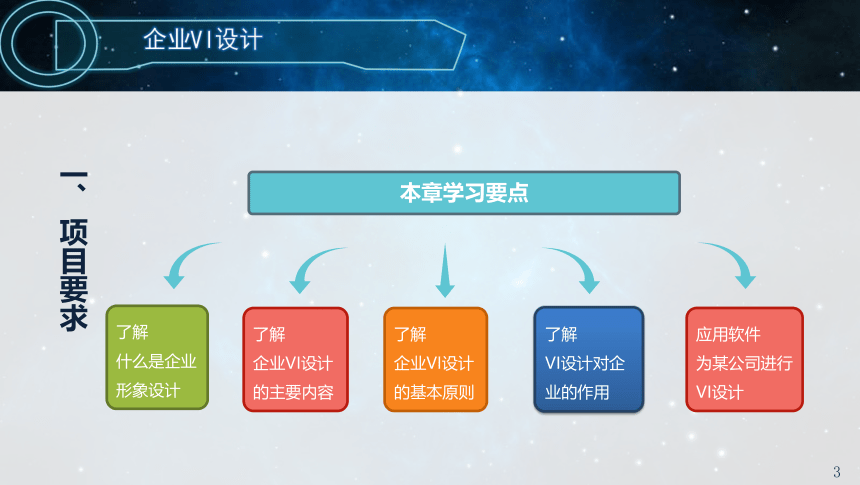 企业VI设计

一、项目要求

本章学习要点

了解
什么是企业形象设计

了解
企业VI设计的主要内容

了解
企业VI设计的基本原则

了解
VI设计对企业的作用

应用软件
为某公司进行VI设计

3